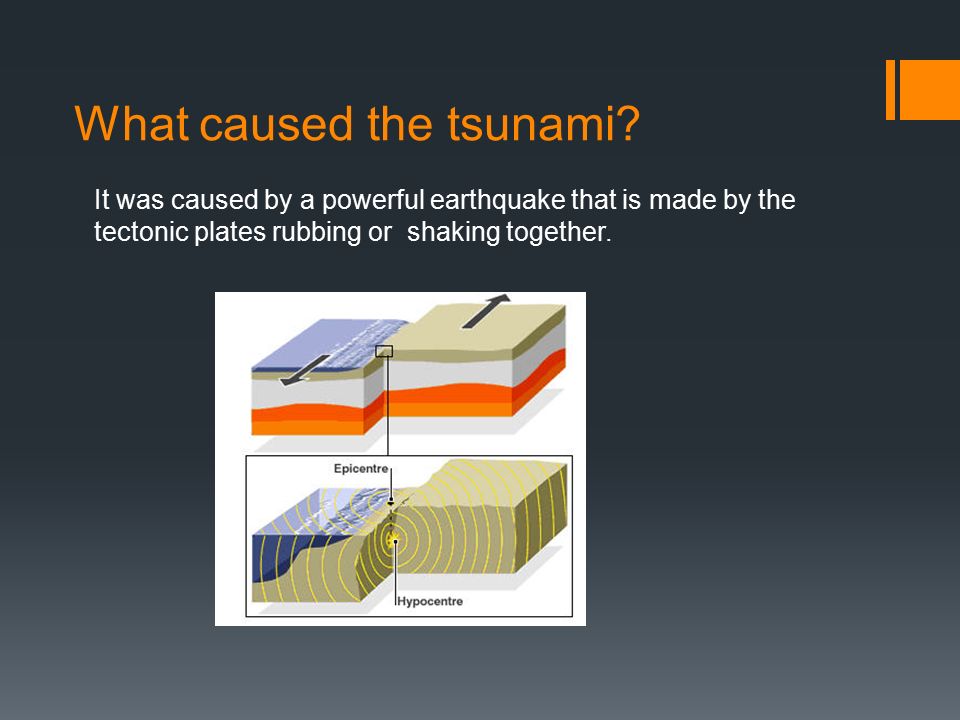 What caused the tsunami?

It was caused by a powerful earthquake that is made by the tectonic plates rubbing or  shaking together.

Epicentre

Hypocentre